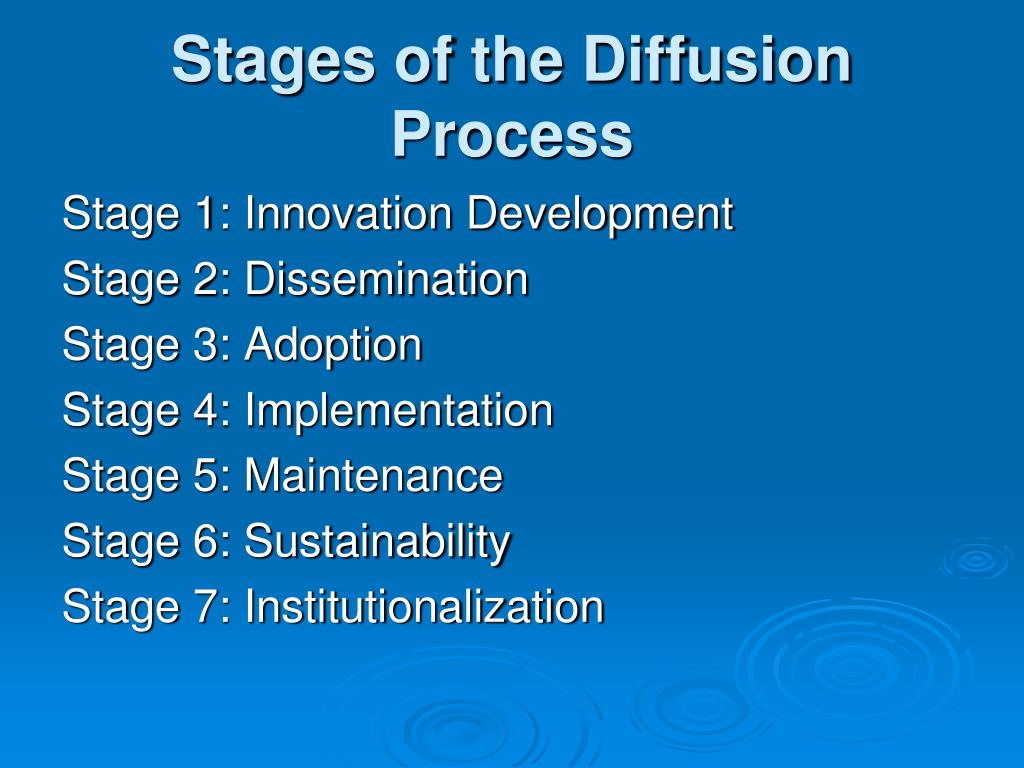 Stages of the Diffusion Process

Stage 1: Innovation Development
Stage 2: Dissemination
Stage 3: Adoption
Stage 4: Implementation
Stage 5: Maintenance
Stage 6: Sustainability
Stage 7: Institutionalization